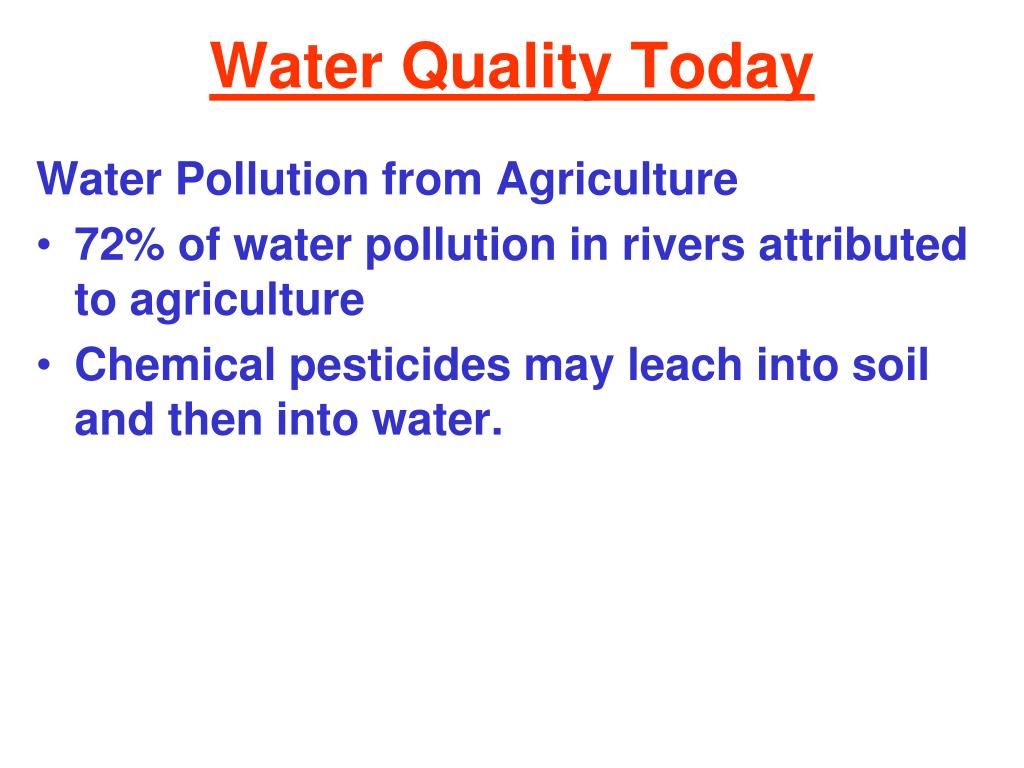 Water Quality Today

Water Pollution from Agriculture

• 72% of water pollution in rivers attributed to agriculture

• Chemical pesticides may leach into soil and then into water.